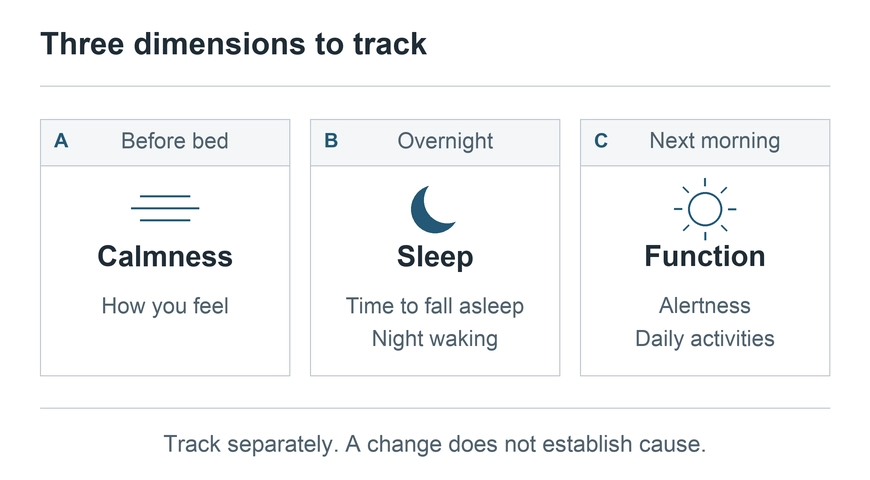 Three dimensions to track

A Before bed

Calmness

How you feel

B Overnight

Sleep

Time to fall asleep
Night waking

C Next morning

Function

Alertness
Daily activities

Track separately. A change does not establish cause.